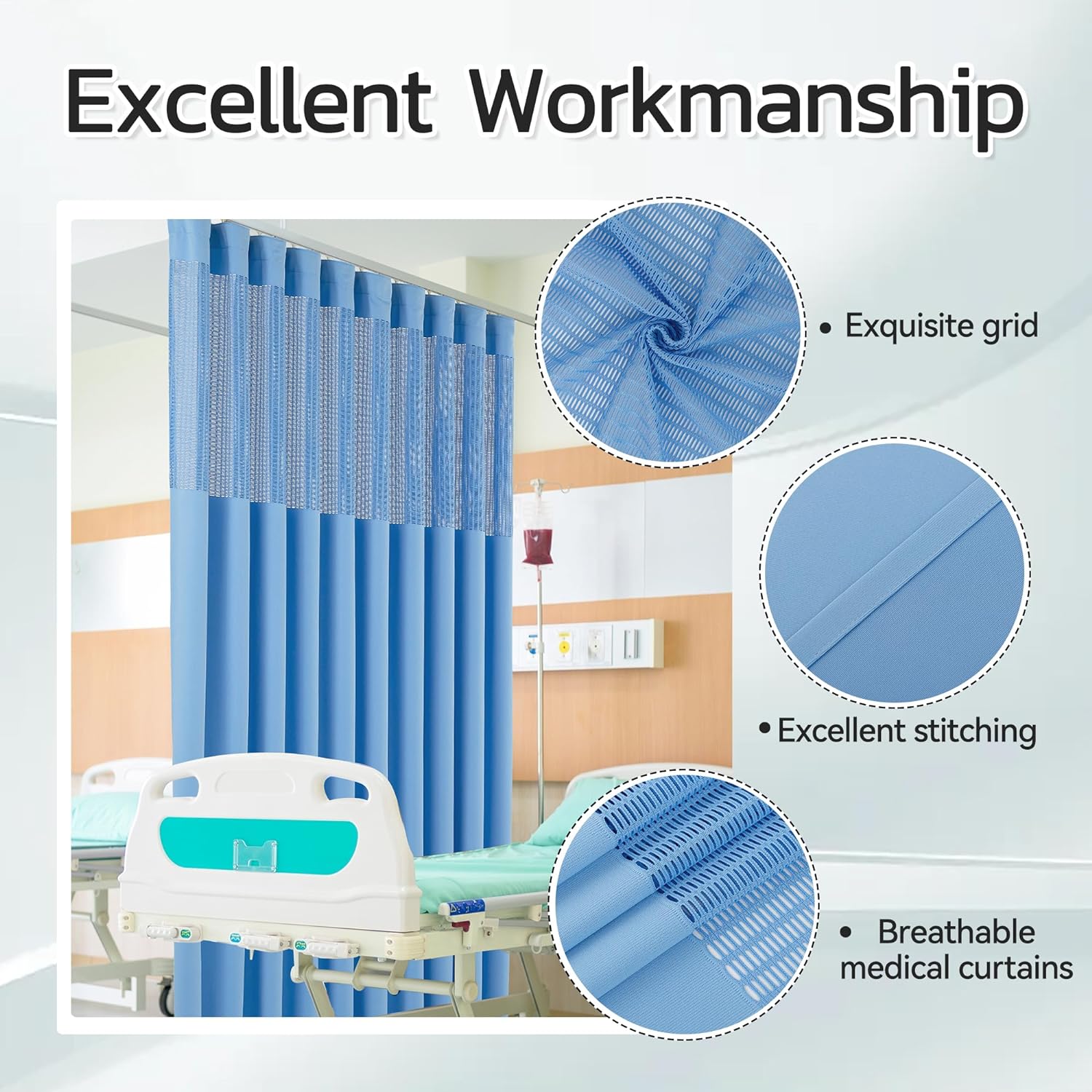 Excellent Workmanship

• Exquisite grid

• Excellent stitching

• Breathable medical curtains